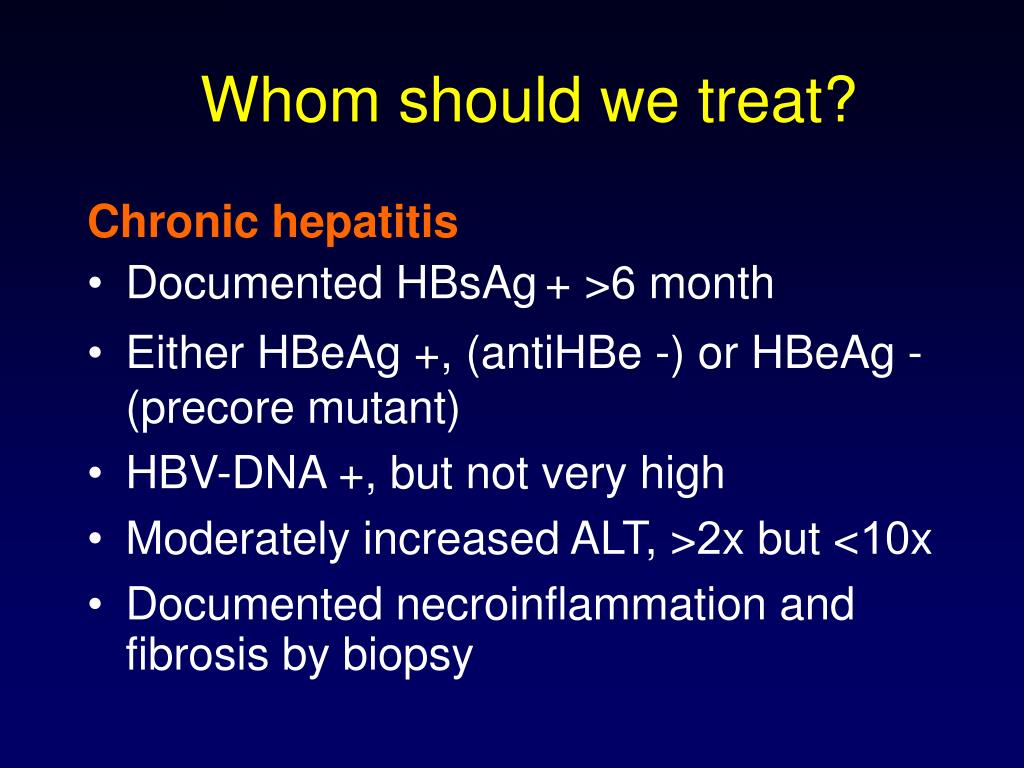 Whom should we treat?

Chronic hepatitis

• Documented HBsAg + >6 month
• Either HBeAg +, (antiHBe -) or HBeAg - (precore mutant)
• HBV-DNA +, but not very high
• Moderately increased ALT, >2x but <10x
• Documented necroinflammation and fibrosis by biopsy